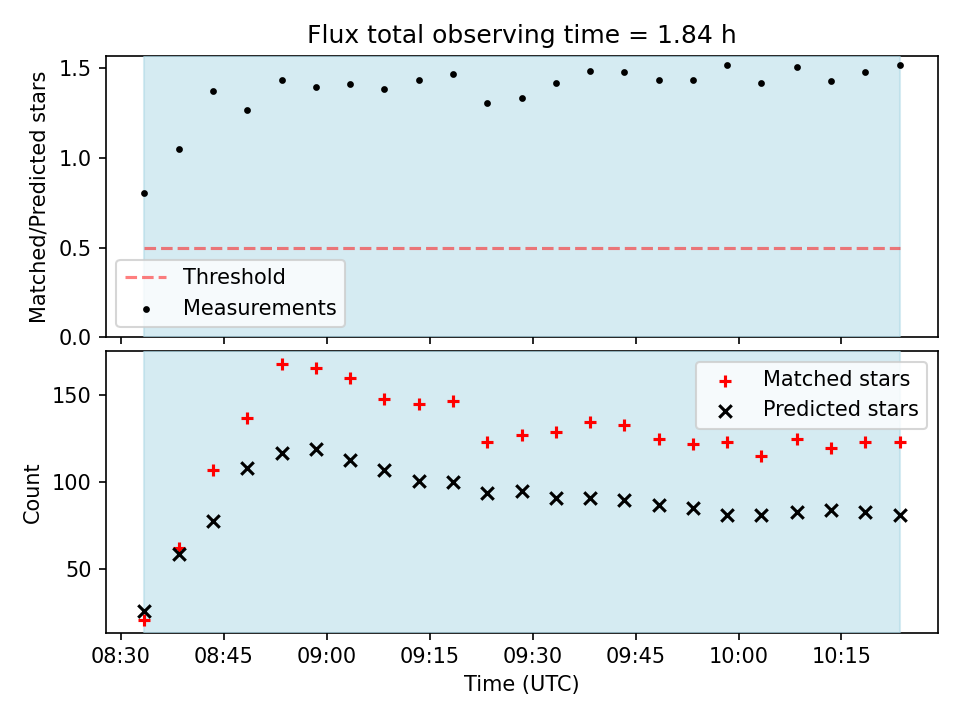 Flux total observing time = 1.84 h

Matched/Predicted stars

1.5
1.0
0.5
0.0

Threshold
Measurements

Count

150
100
50

Matched stars
Predicted stars

08:30
08:45
09:00
09:15
09:30
09:45
10:00
10:15

Time (UTC)